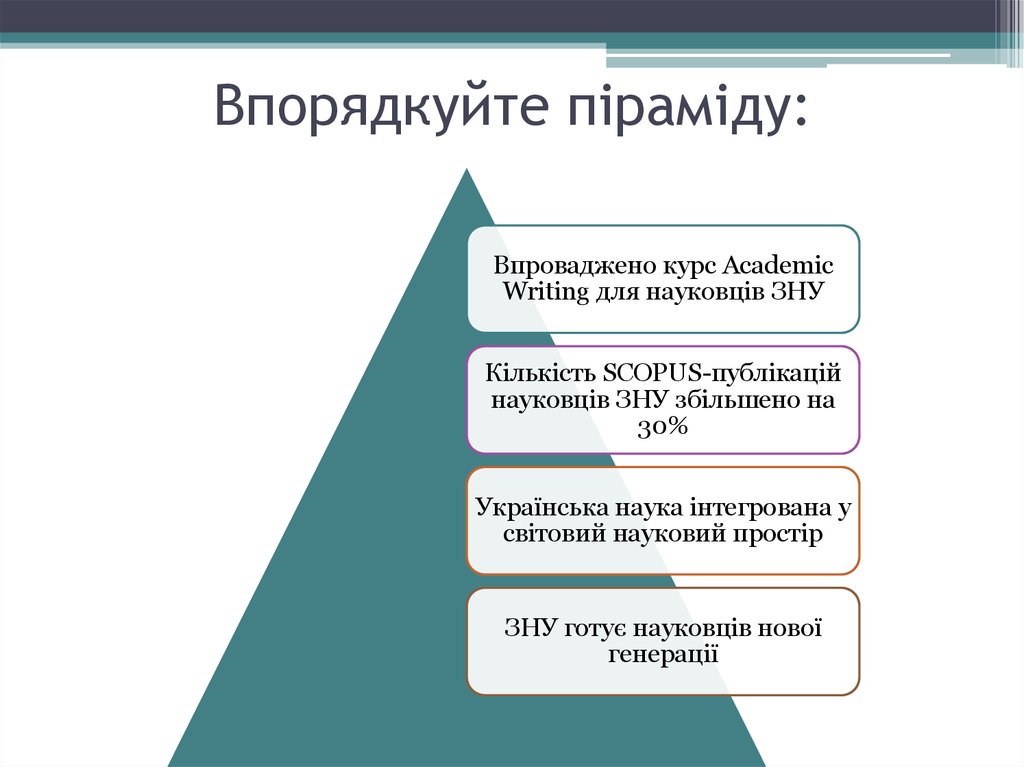 Впорядкуйте піраміду:

Впроваджено курс Academic Writing для науковців ЗНУ

Кількість SCOPUS-публікацій науковців ЗНУ збільшено на 30%

Українська наука інтегрована у світовий науковий простір

ЗНУ готує науковців нової генерації